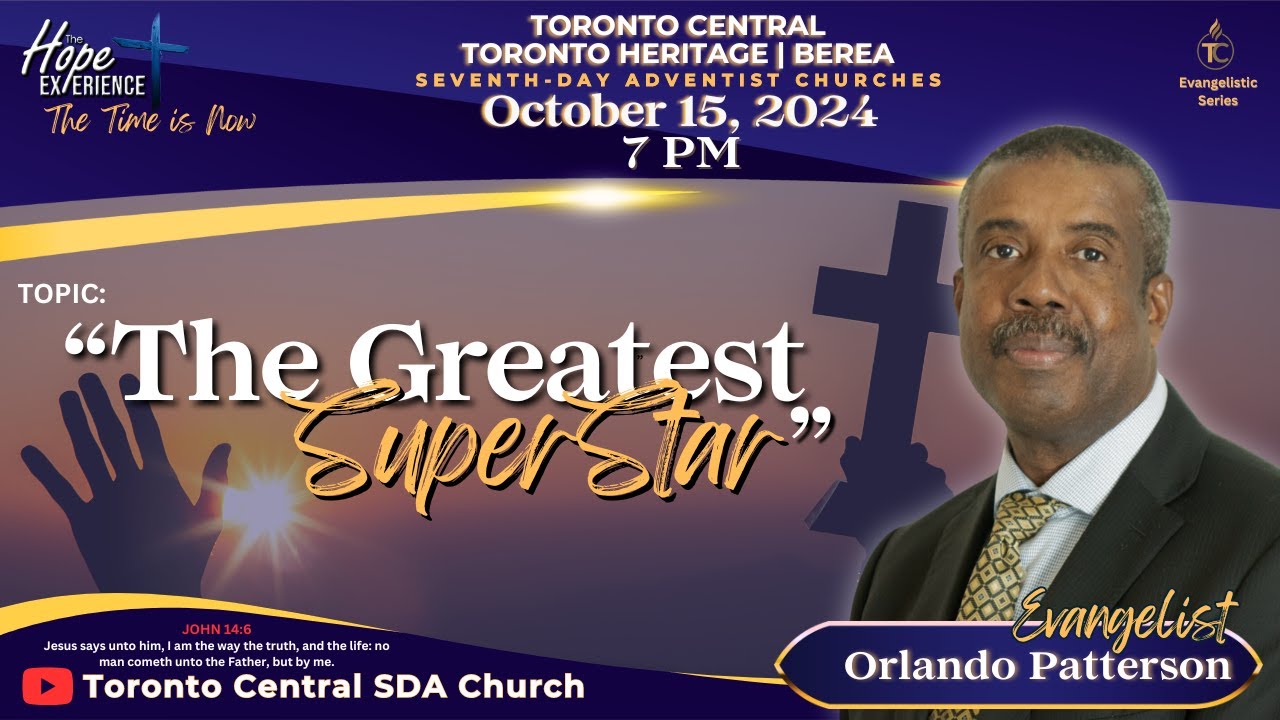 The Hope EXPERIENCE
The Time is Now

TORONTO CENTRAL
TORONTO HERITAGE | BEREA
SEVENTH-DAY ADVENTIST CHURCHES
October 15, 2024
7 PM

TC
Evangelistic Series

TOPIC:
"The Greatest SuperStar"

JOHN 14:6
Jesus says unto him, I am the way the truth, and the life: no man cometh unto the Father, but by me.

Toronto Central SDA Church

Evangelist
Orlando Patterson